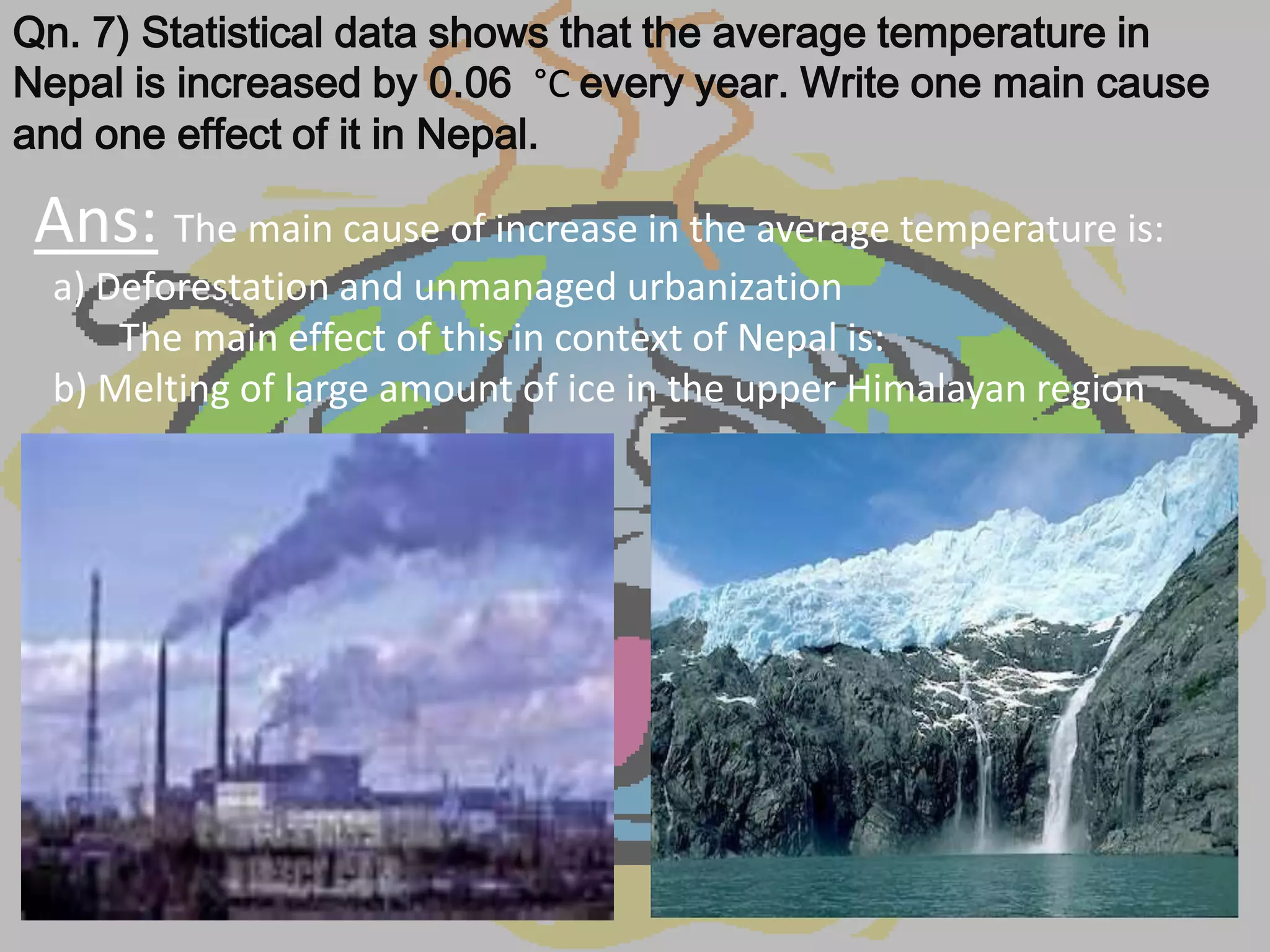 Qn. 7) Statistical data shows that the average temperature in Nepal is increased by 0.06 °C every year. Write one main cause and one effect of it in Nepal.

Ans: The main cause of increase in the average temperature is:

a) Deforestation and unmanaged urbanization

The main effect of this in context of Nepal is:

b) Melting of large amount of ice in the upper Himalayan region